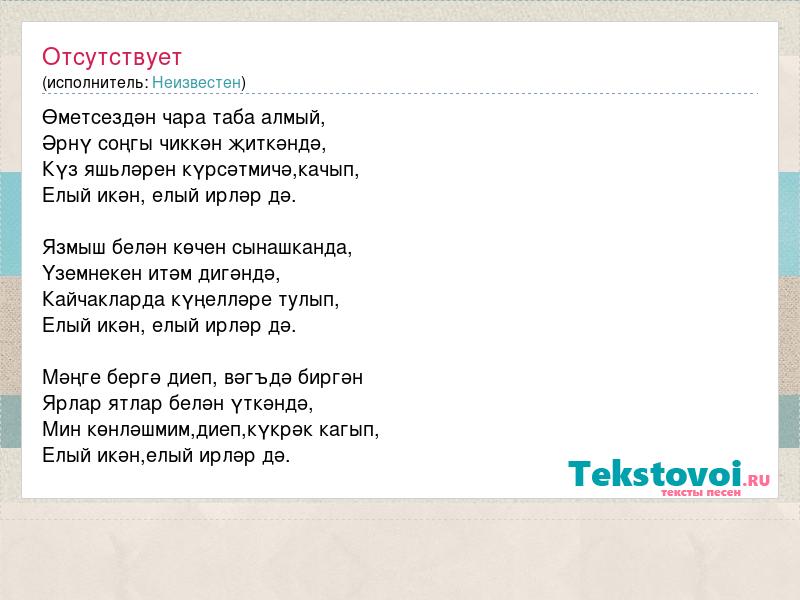 Отсутствует
(исполнитель: Неизвестен)

Өметсездән чара таба алмый,
Әрнү соңгы чиккән җиткәндә,
Күз яшьләрен күрсәтмичә,качып,
Елый икән, елый ирләр дә.

Язмыш белән көчен сынашканда,
Үземнекен итәм дигәндә,
Кайчакларда күңелләре тулып,
Елый икән, елый ирләр дә.

Мәңге бергә диеп, вәгъдә биргән
Ярлар ятлар белән үткәндә,
Мин көнләшмим,диеп,күкрәк кагып,
Елый икән,елый ирләр дә.

Tekstovoi.RU
тексты песен